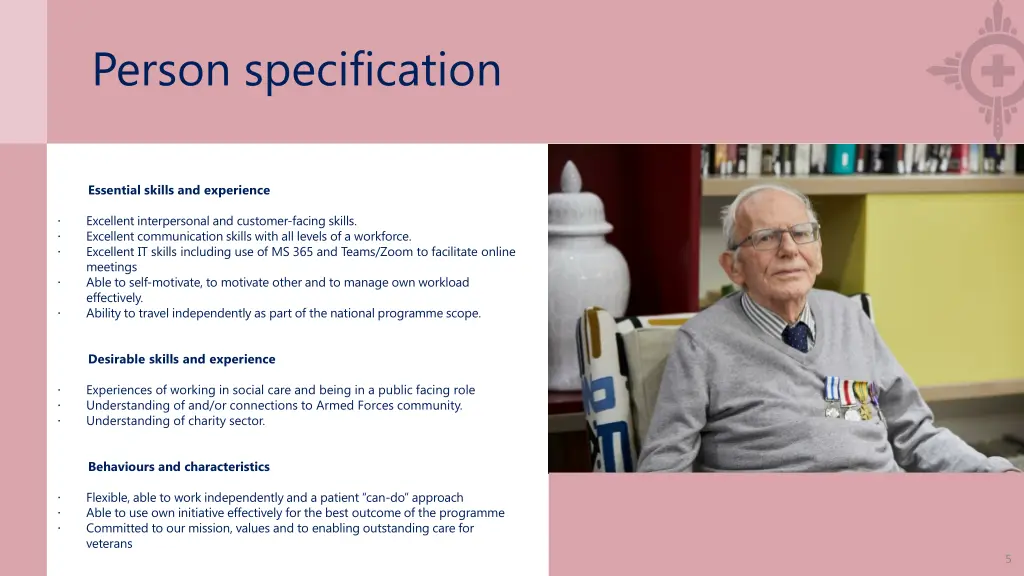 Person specification

Essential skills and experience

· Excellent interpersonal and customer-facing skills.
· Excellent communication skills with all levels of a workforce.
· Excellent IT skills including use of MS 365 and Teams/Zoom to facilitate online meetings
· Able to self-motivate, to motivate other and to manage own workload effectively.
· Ability to travel independently as part of the national programme scope.

Desirable skills and experience

· Experiences of working in social care and being in a public facing role
· Understanding of and/or connections to Armed Forces community.
· Understanding of charity sector.

Behaviours and characteristics

· Flexible, able to work independently and a patient "can-do" approach
· Able to use own initiative effectively for the best outcome of the programme
· Committed to our mission, values and to enabling outstanding care for veterans

5